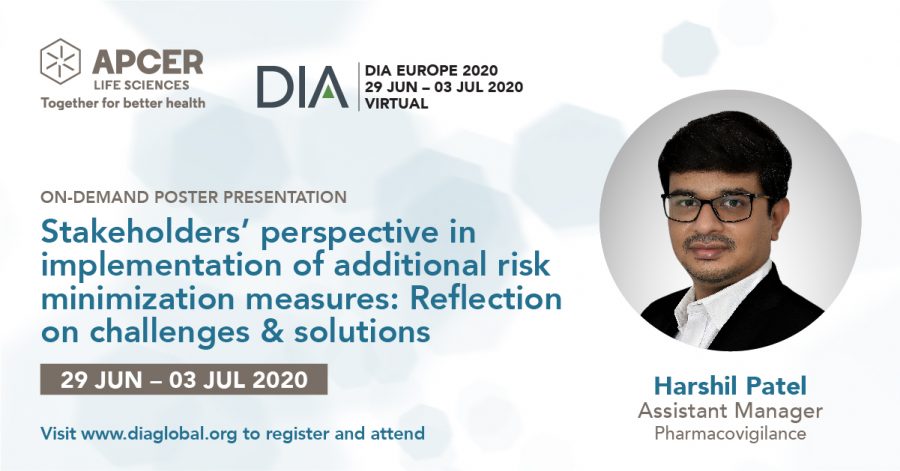 APCER
LIFE SCIENCES
Together for better health

DIA

DIA EUROPE 2020
29 JUN – 03 JUL 2020
VIRTUAL

ON-DEMAND POSTER PRESENTATION

Stakeholders' perspective in implementation of additional risk minimization measures: Reflection on challenges & solutions

29 JUN – 03 JUL 2020

Visit www.diaglobal.org to register and attend

Harshil Patel
Assistant Manager
Pharmacovigilance